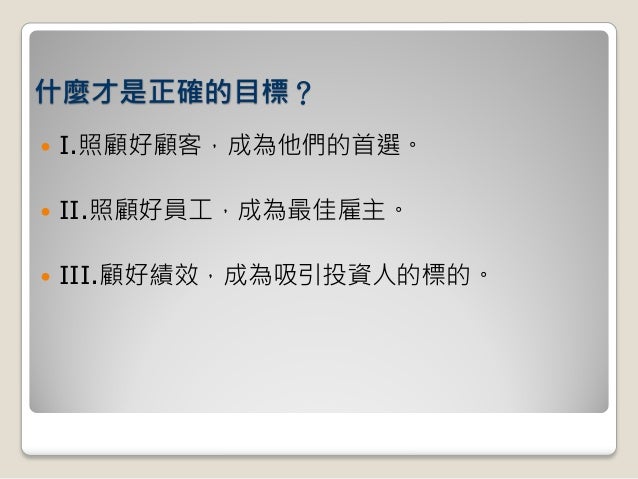 什麼才是正確的目標？

I.照顧好顧客，成為他們的首選。

II.照顧好員工，成為最佳雇主。

III.顧好績效，成為吸引投資人的標的。